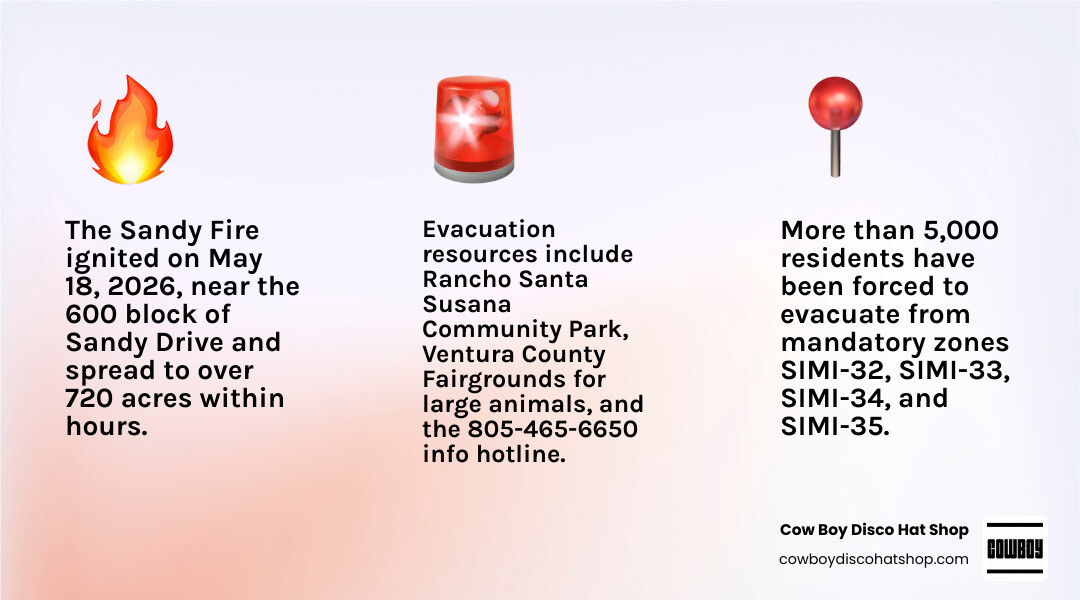 The Sandy Fire ignited on May 18, 2026, near the 600 block of Sandy Drive and spread to over 720 acres within hours.

Evacuation resources include Rancho Santa Susana Community Park, Ventura County Fairgrounds for large animals, and the 805-465-6650 info hotline.

More than 5,000 residents have been forced to evacuate from mandatory zones SIMI-32, SIMI-33, SIMI-34, and SIMI-35.

Cow Boy Disco Hat Shop
cowboydiscohatshop.com

COWBOY